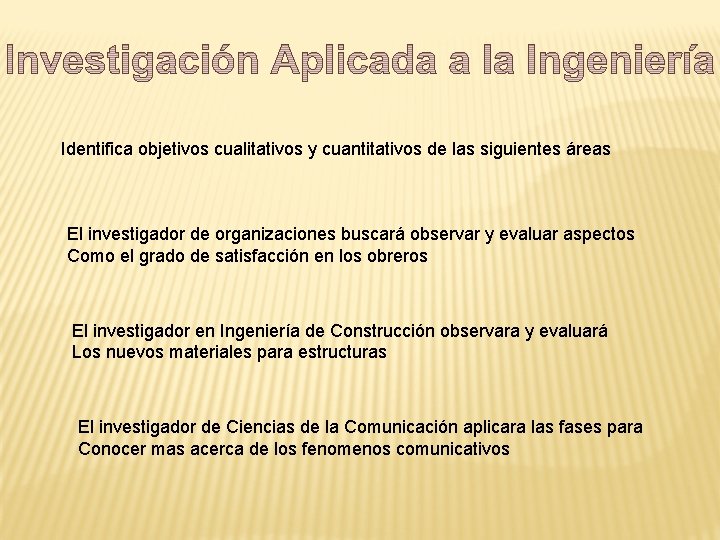 Investigación Aplicada a la Ingeniería

Identifica objetivos cualitativos y cuantitativos de las siguientes áreas

El investigador de organizaciones buscará observar y evaluar aspectos
Como el grado de satisfacción en los obreros

El investigador en Ingeniería de Construcción observara y evaluará
Los nuevos materiales para estructuras

El investigador de Ciencias de la Comunicación aplicara las fases para
Conocer mas acerca de los fenomenos comunicativos